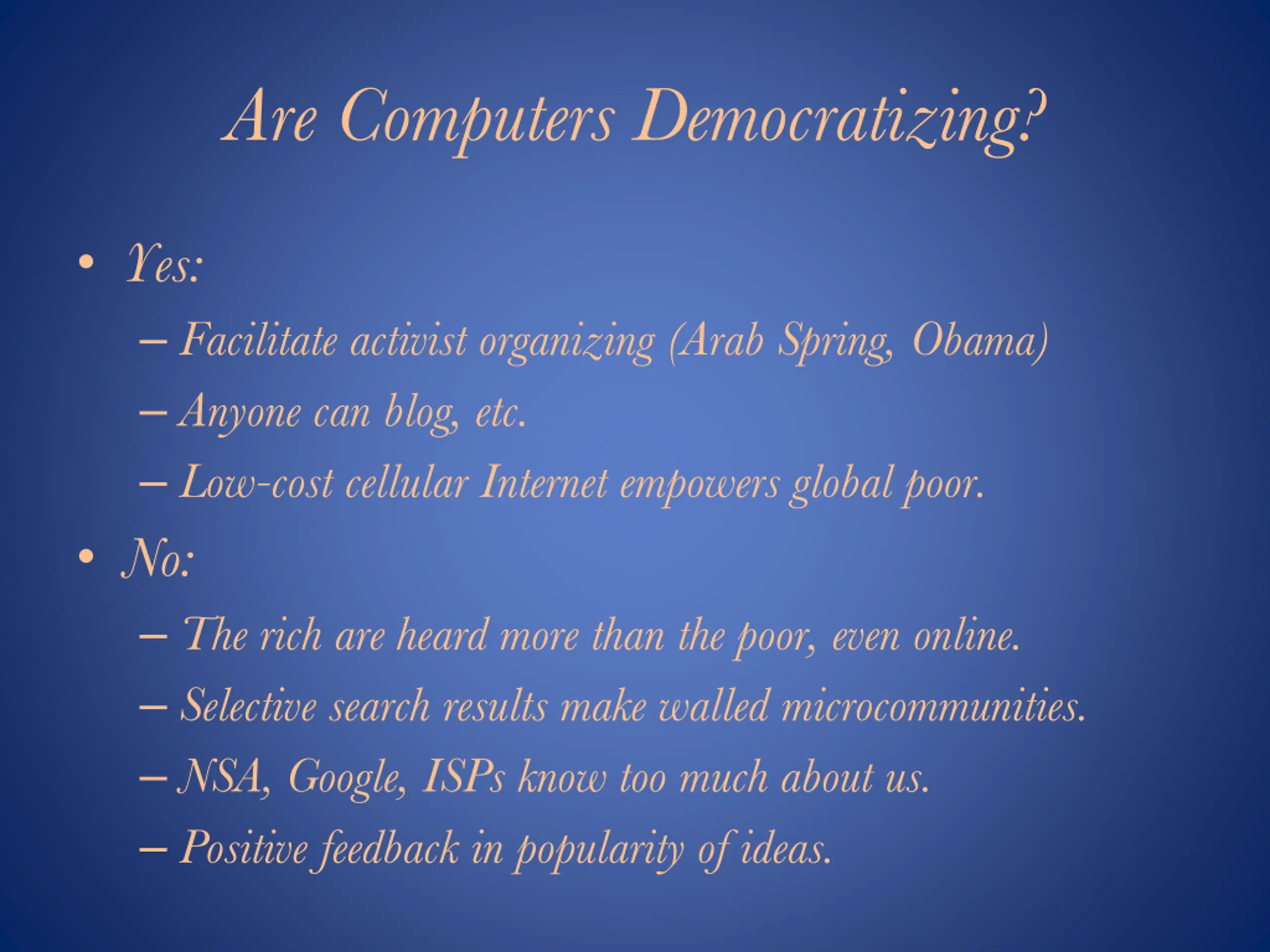 Are Computers Democratizing?

• Yes:
– Facilitate activist organizing (Arab Spring, Obama)
– Anyone can blog, etc.
– Low-cost cellular Internet empowers global poor.
• No:
– The rich are heard more than the poor, even online.
– Selective search results make walled microcommunities.
– NSA, Google, ISPs know too much about us.
– Positive feedback in popularity of ideas.